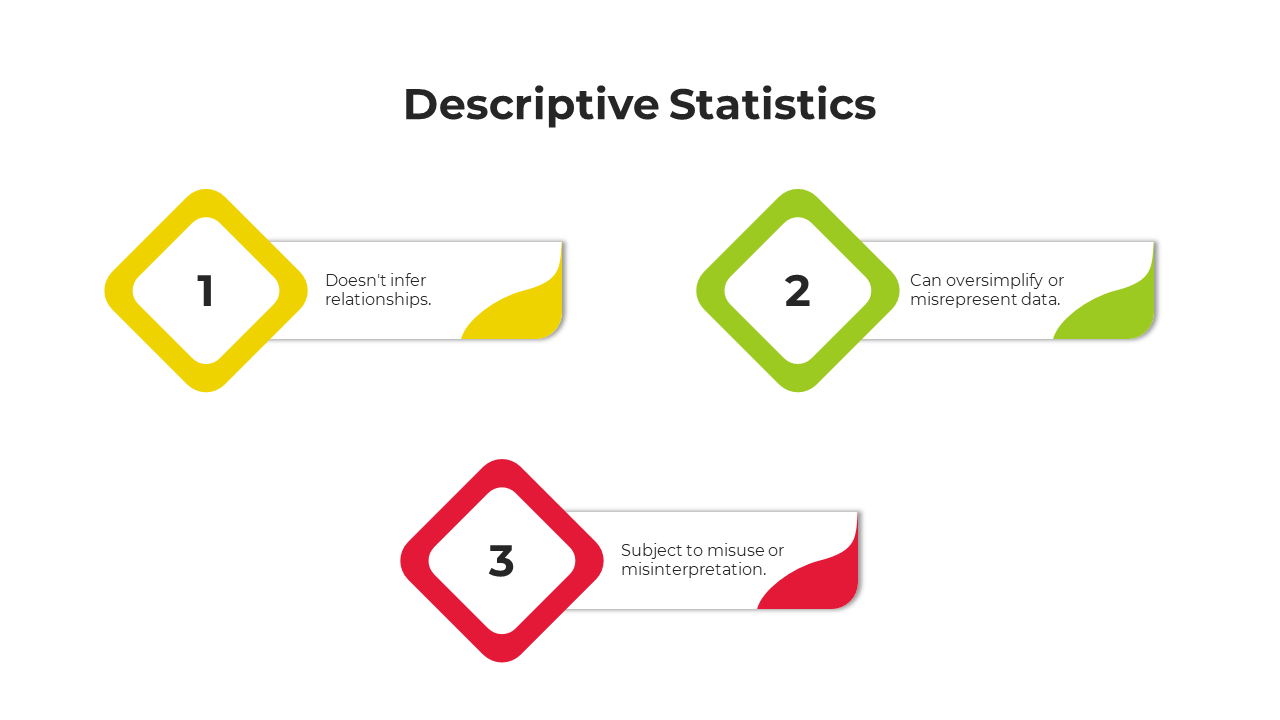 Descriptive Statistics

1

Doesn't infer relationships.

2

Can oversimplify or misrepresent data.

3

Subject to misuse or misinterpretation.